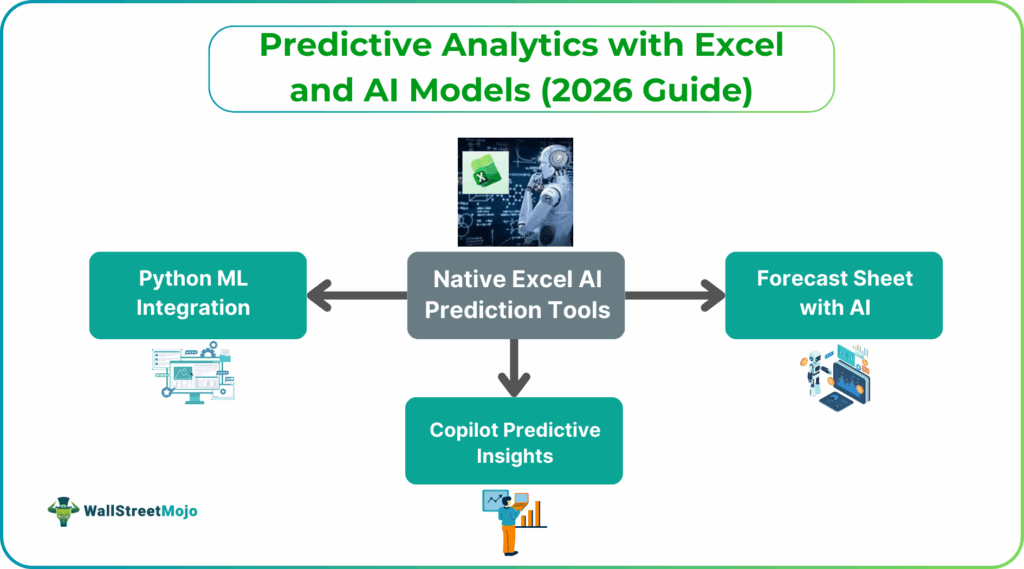 Predictive Analytics with Excel and AI Models (2026 Guide)

Python ML Integration

Native Excel AI Prediction Tools

Forecast Sheet with AI

Copilot Predictive Insights

WallStreetMojo